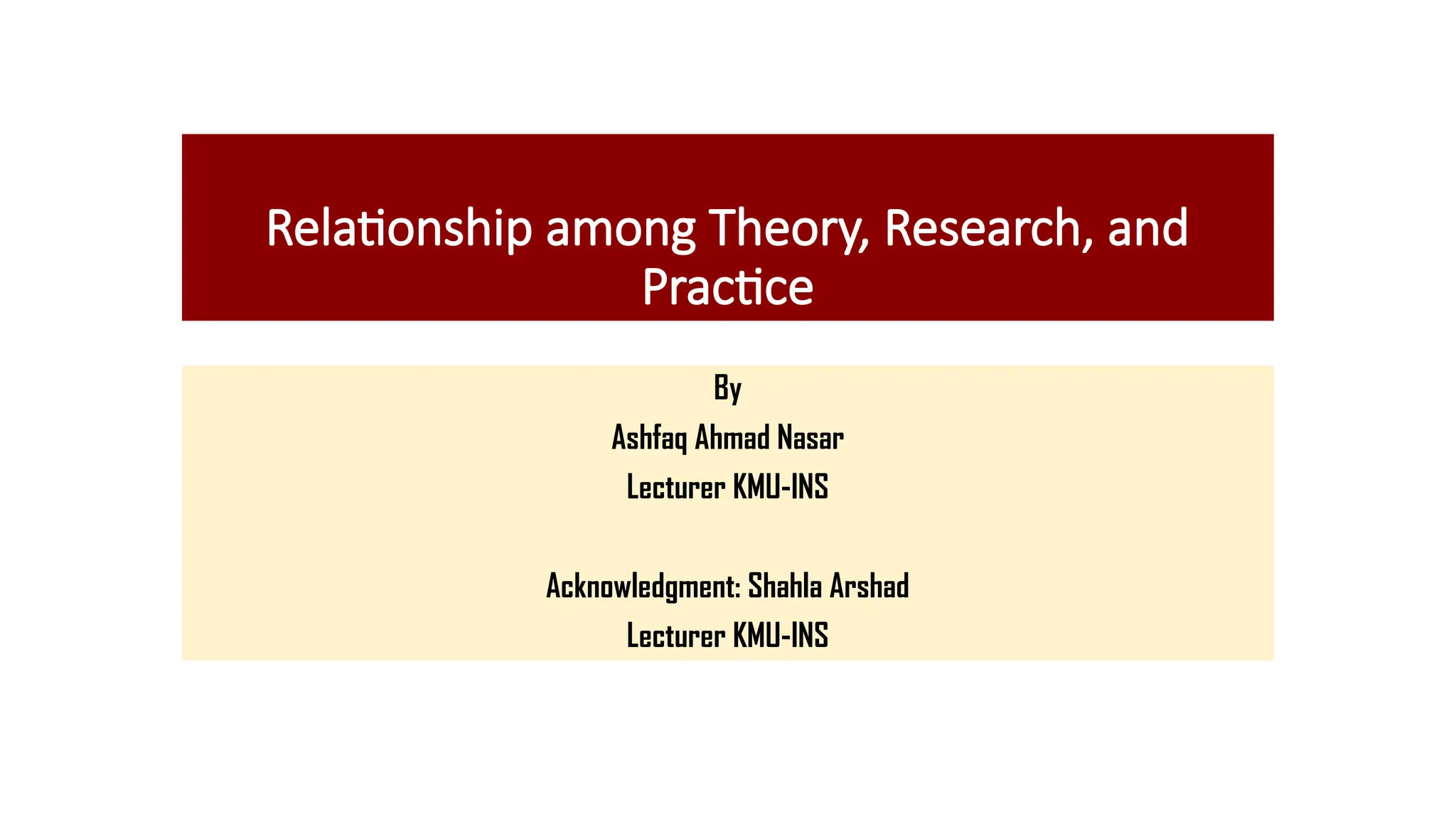 Relationship among Theory, Research, and Practice

By

Ashfaq Ahmad Nasar

Lecturer KMU-INS

Acknowledgment: Shahla Arshad

Lecturer KMU-INS